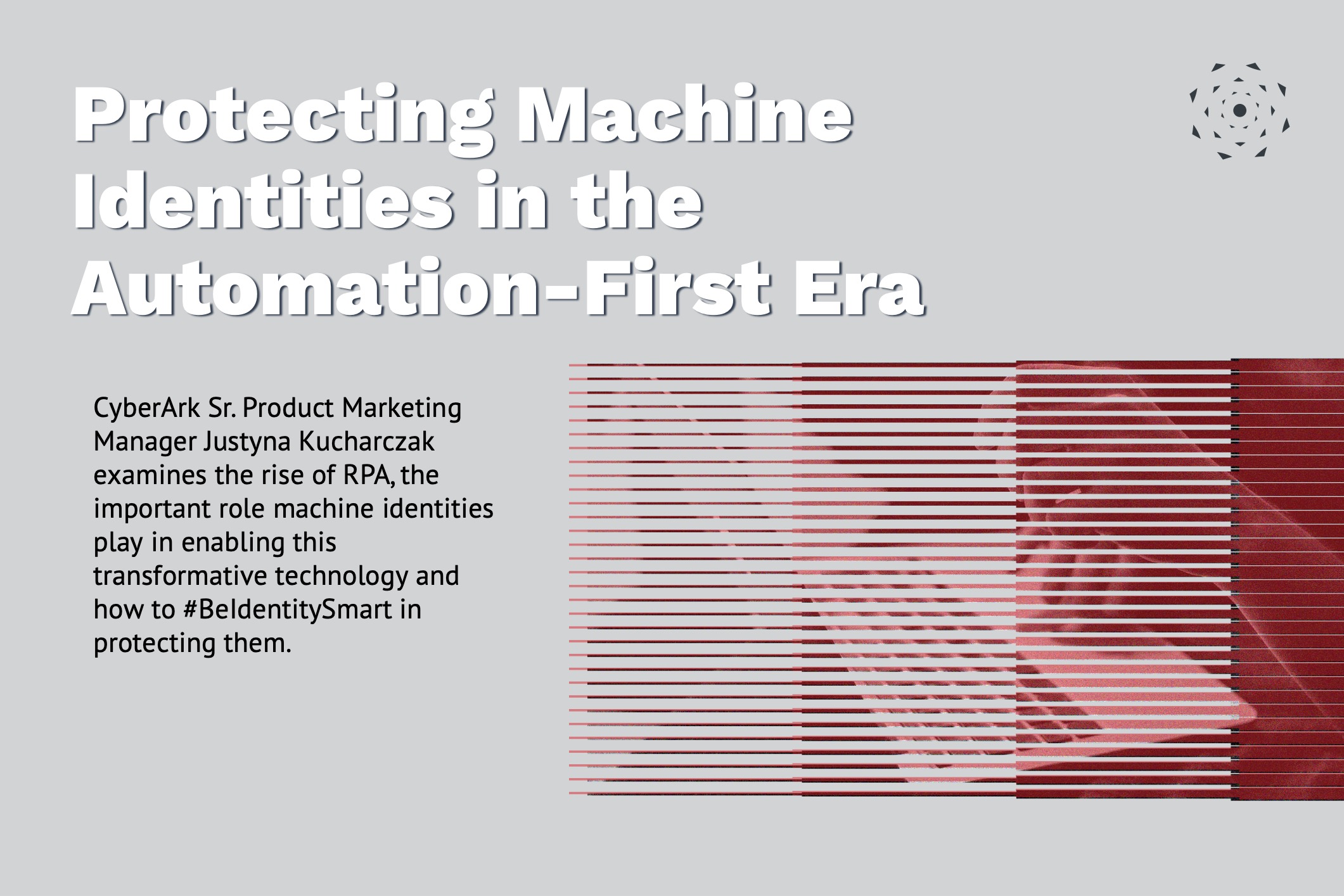 Protecting Machine Identities in the Automation-First Era

CyberArk Sr. Product Marketing Manager Justyna Kucharczak examines the rise of RPA, the important role machine identities play in enabling this transformative technology and how to #BeIdentitySmart in protecting them.